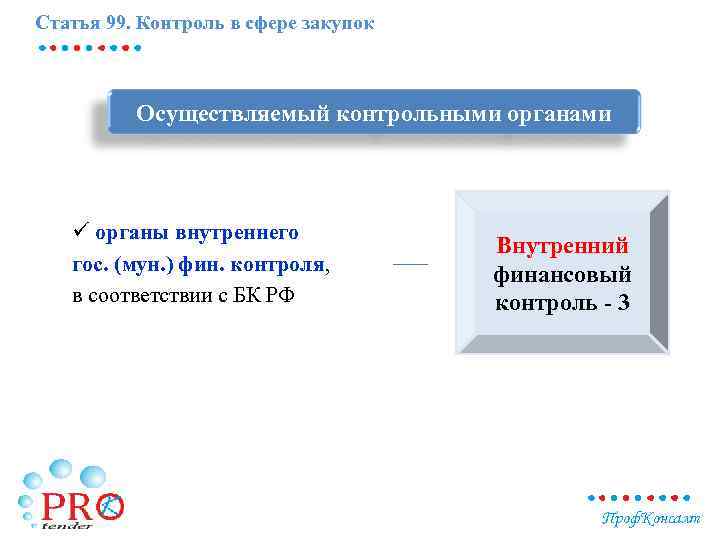 Статья 99. Контроль в сфере закупок

Осуществляемый контрольными органами

✓ органы внутреннего гос. (мун.) фин. контроля, в соответствии с БК РФ

Внутренний финансовый контроль - 3

PRO tender

ПрофКонсалт